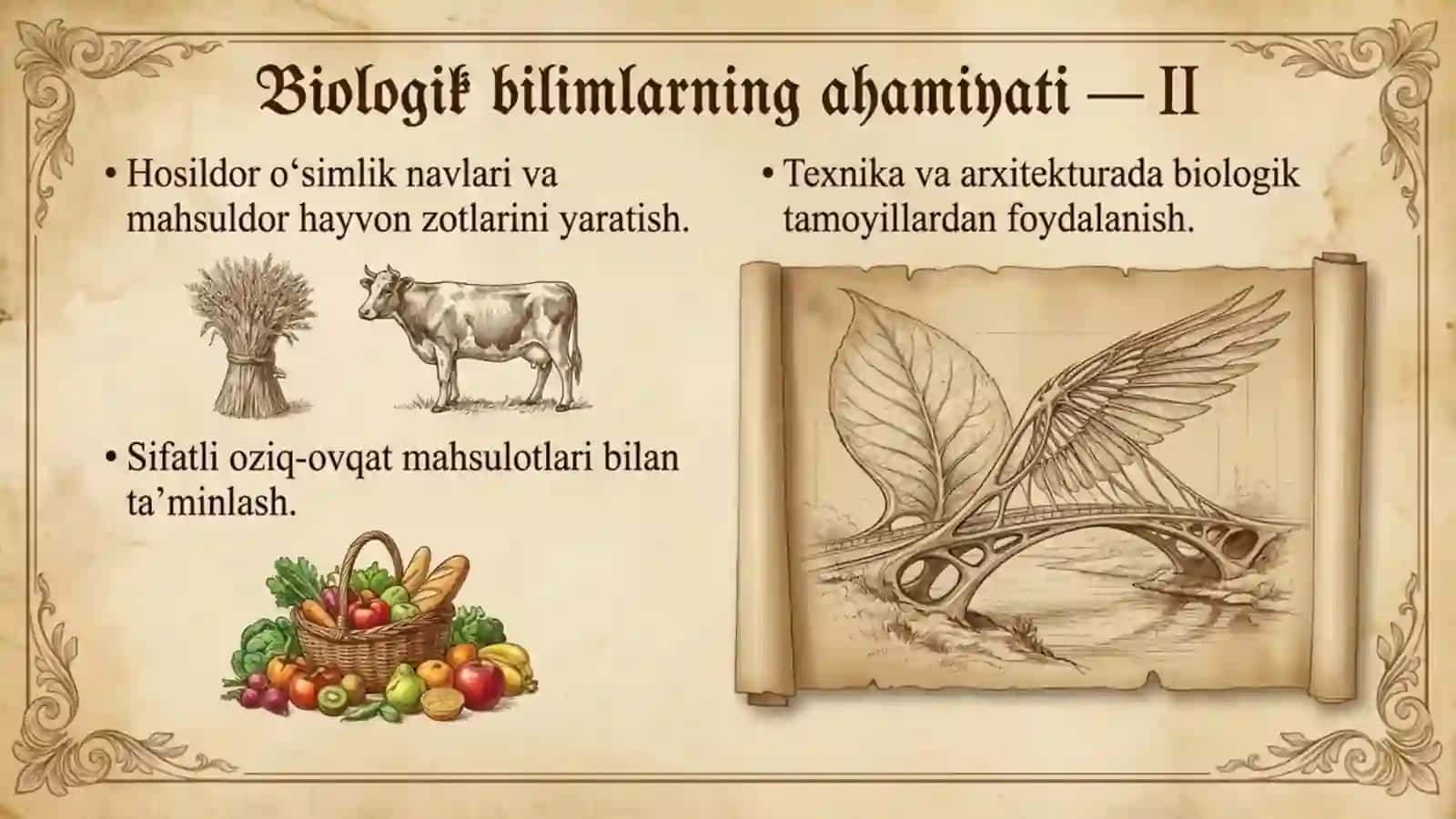 Biologik bilimlarning ahamiyati — II

• Hosildor o‘simlik navlari va mahsuldor hayvon zotlarini yaratish.

• Sifatli oziq-ovqat mahsulotlari bilan ta’minlash.

• Texnika va arxitekturada biologik tamoyillardan foydalanish.